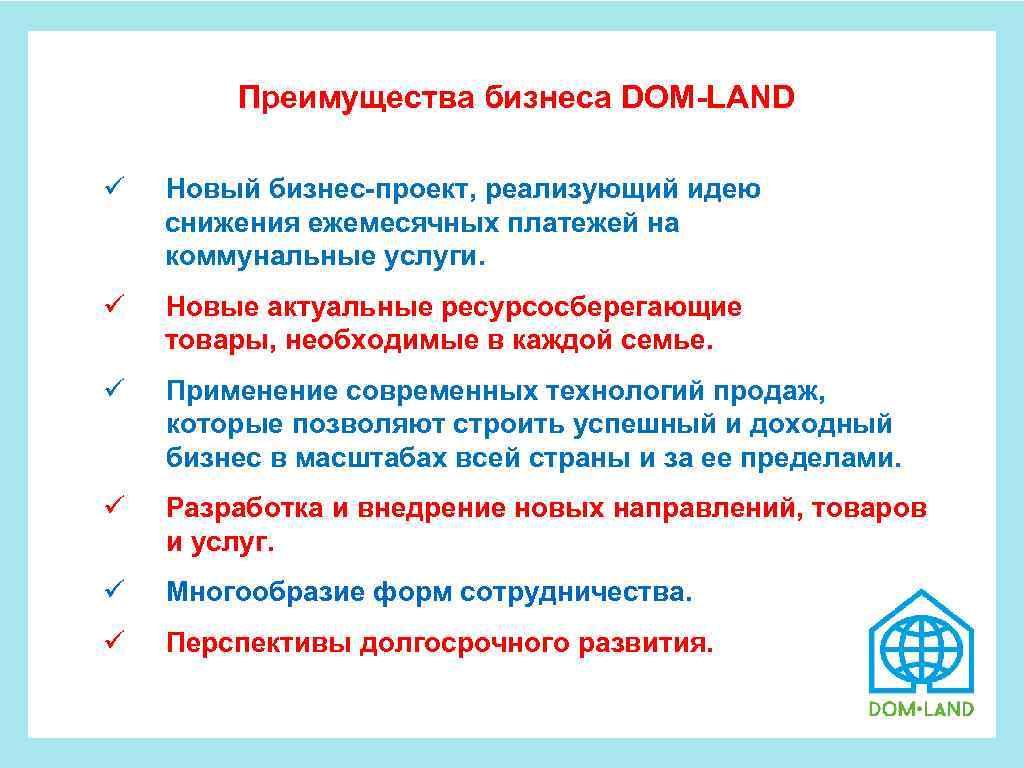 Преимущества бизнеса DOM-LAND

✓ Новый бизнес-проект, реализующий идею снижения ежемесячных платежей на коммунальные услуги.

✓ Новые актуальные ресурсосберегающие товары, необходимые в каждой семье.

✓ Применение современных технологий продаж, которые позволяют строить успешный и доходный бизнес в масштабах всей страны и за ее пределами.

✓ Разработка и внедрение новых направлений, товаров и услуг.

✓ Многообразие форм сотрудничества.

✓ Перспективы долгосрочного развития.

DOM•LAND